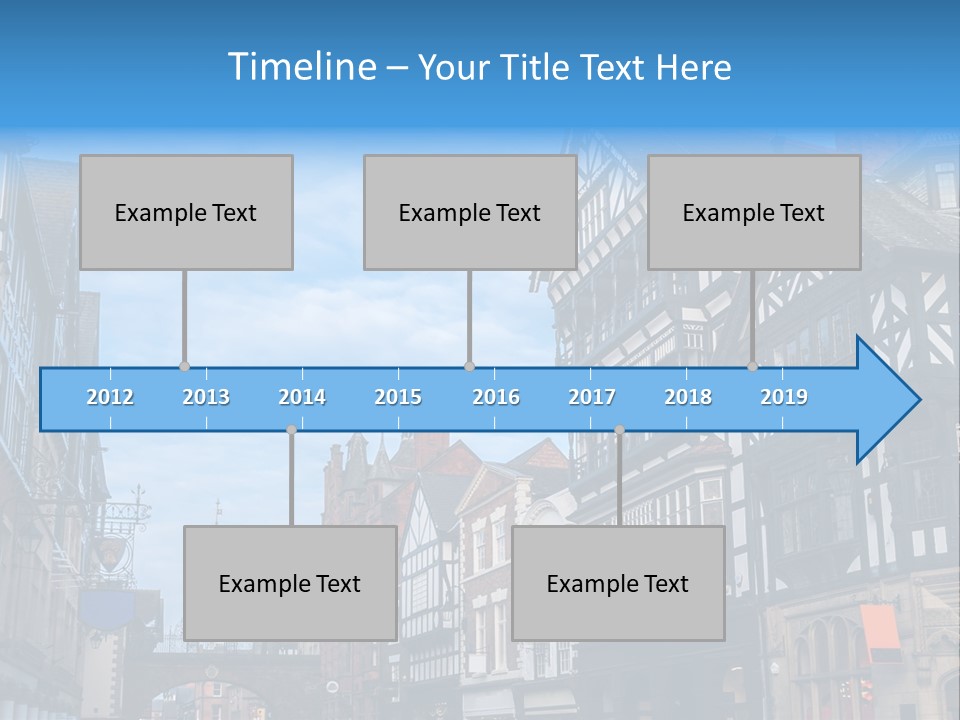 Timeline – Your Title Text Here

Example Text

Example Text

Example Text

2012 2013 2014 2015 2016 2017 2018 2019

Example Text

Example Text